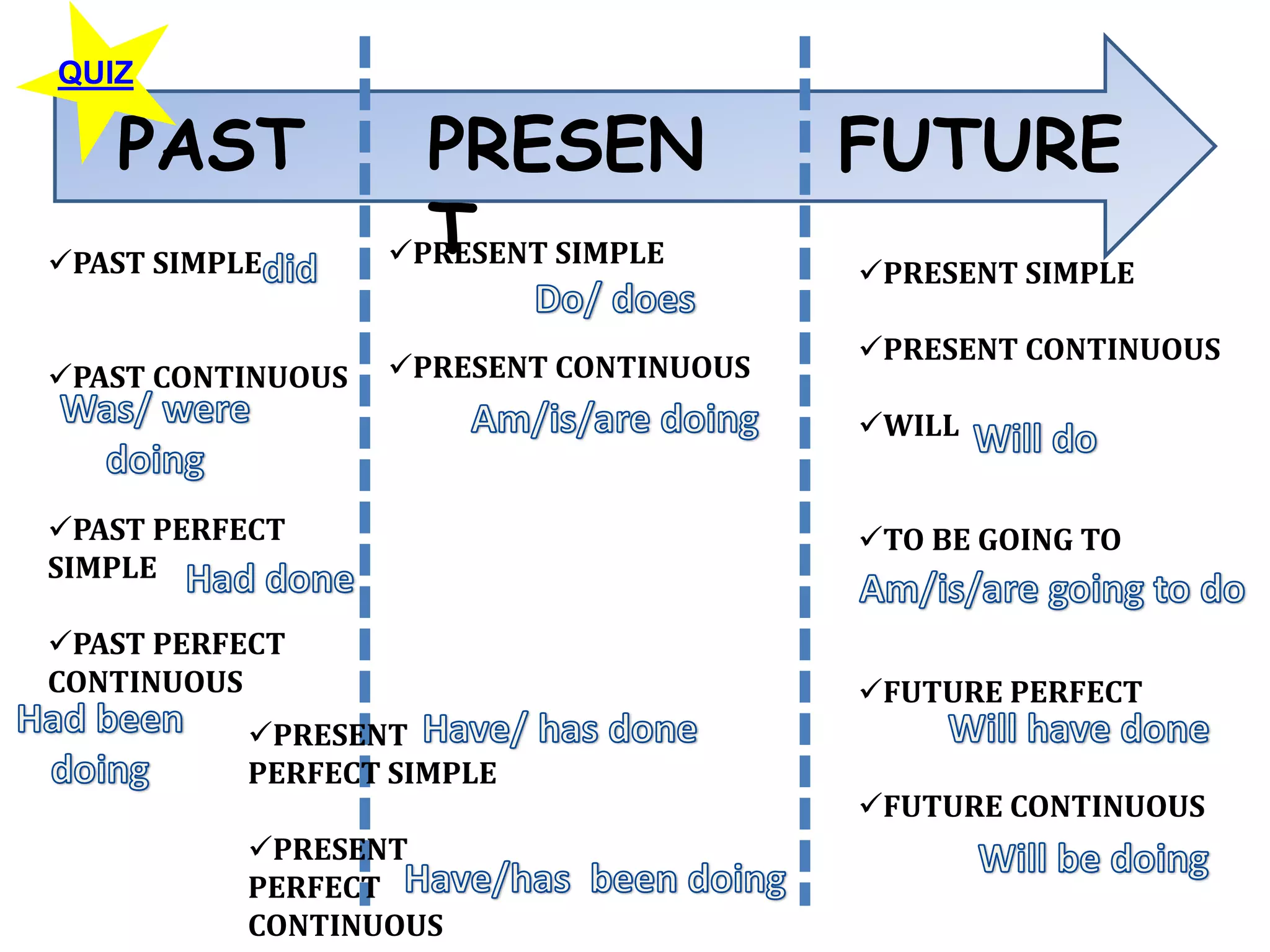 QUIZ

PAST

PRESEN
T

FUTURE

✓PAST SIMPLE did

✓PAST CONTINUOUS
Was/ were
doing

✓PAST PERFECT SIMPLE Had done

✓PAST PERFECT CONTINUOUS
Had been
doing

✓PRESENT SIMPLE
Do/ does

✓PRESENT CONTINUOUS
Am/is/are doing

✓PRESENT PERFECT SIMPLE Have/ has done

✓PRESENT PERFECT CONTINUOUS Have/has been doing

✓PRESENT SIMPLE

✓PRESENT CONTINUOUS

✓WILL Will do

✓TO BE GOING TO
Am/is/are going to do

✓FUTURE PERFECT
Will have done

✓FUTURE CONTINUOUS
Will be doing